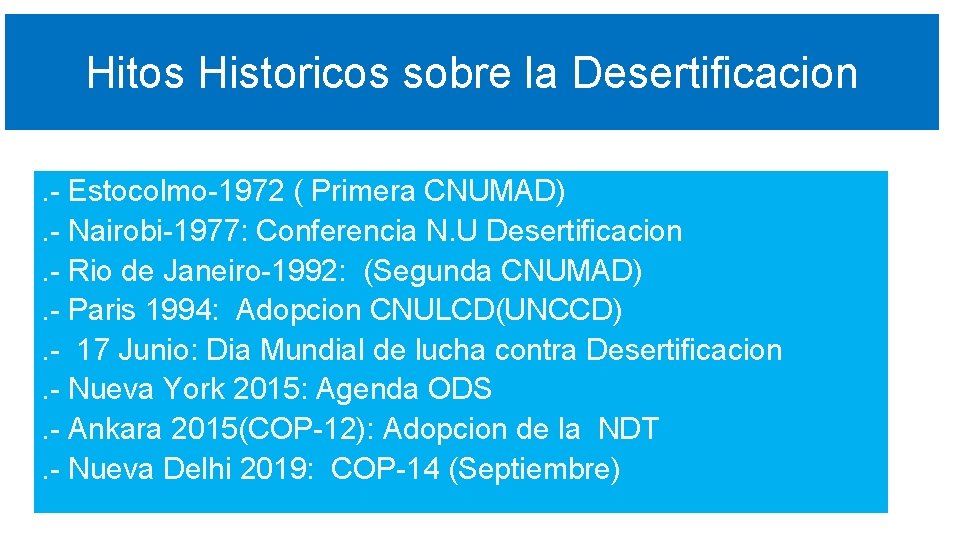 Hitos Historicos sobre la Desertificacion

.- Estocolmo-1972 ( Primera CNUMAD)
.- Nairobi-1977: Conferencia N.U Desertificacion
.- Rio de Janeiro-1992: (Segunda CNUMAD)
.- Paris 1994: Adopcion CNULCD(UNCCD)
.- 17 Junio: Dia Mundial de lucha contra Desertificacion
.- Nueva York 2015: Agenda ODS
.- Ankara 2015(COP-12): Adopcion de la NDT
.- Nueva Delhi 2019: COP-14 (Septiembre)